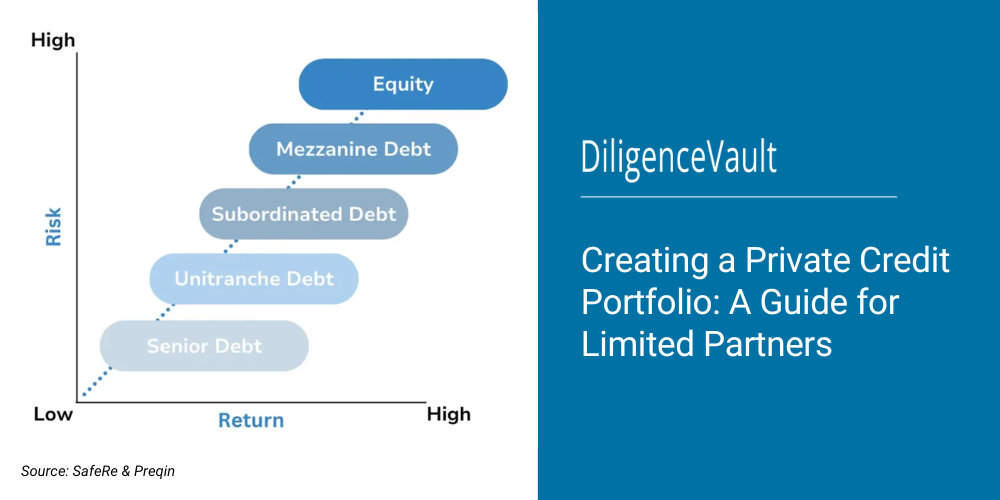 High

Risk

Equity

Mezzanine Debt

Subordinated Debt

Unitranche Debt

Senior Debt

Low

Return

High

Source: SafeRe & Preqin

DiligenceVault

Creating a Private Credit Portfolio: A Guide for Limited Partners